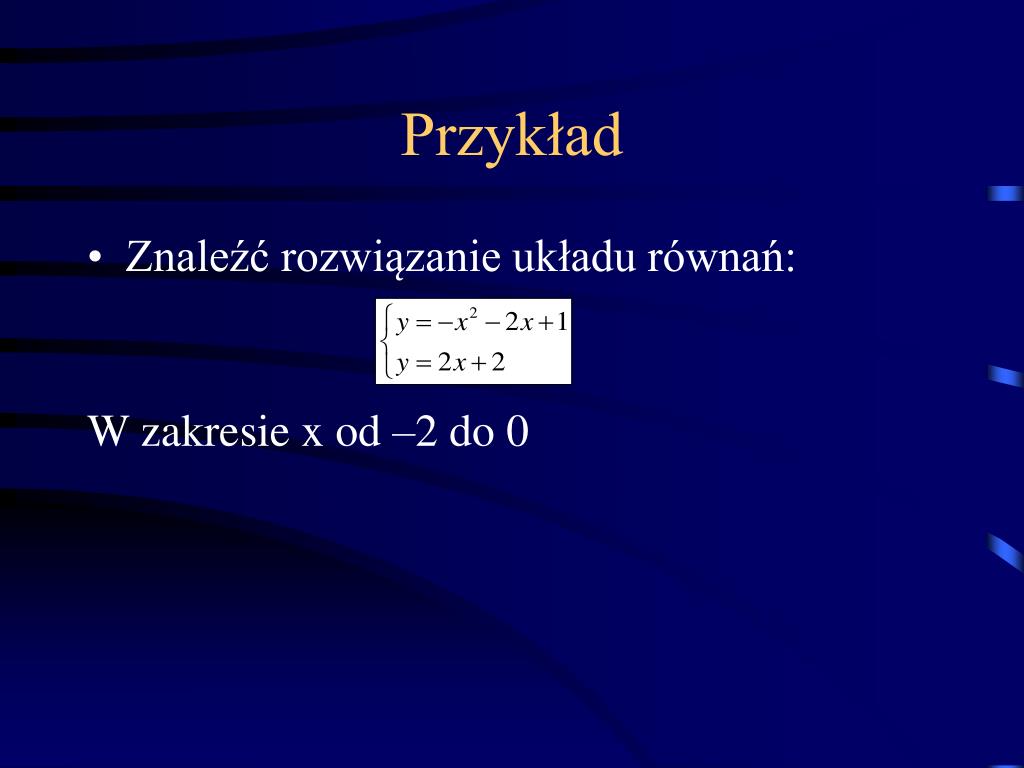 Przykład

• Znaleźć rozwiązanie układu równań:

$\begin{cases} y = -x^2 - 2x + 1 \\ y = 2x + 2 \end{cases}$

W zakresie x od –2 do 0